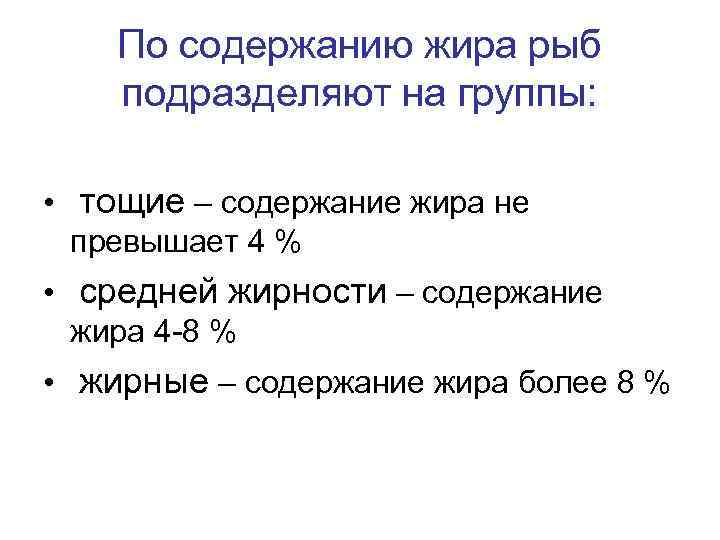 По содержанию жира рыб подразделяют на группы:

• тощие – содержание жира не превышает 4 %
• средней жирности – содержание жира 4-8 %
• жирные – содержание жира более 8 %